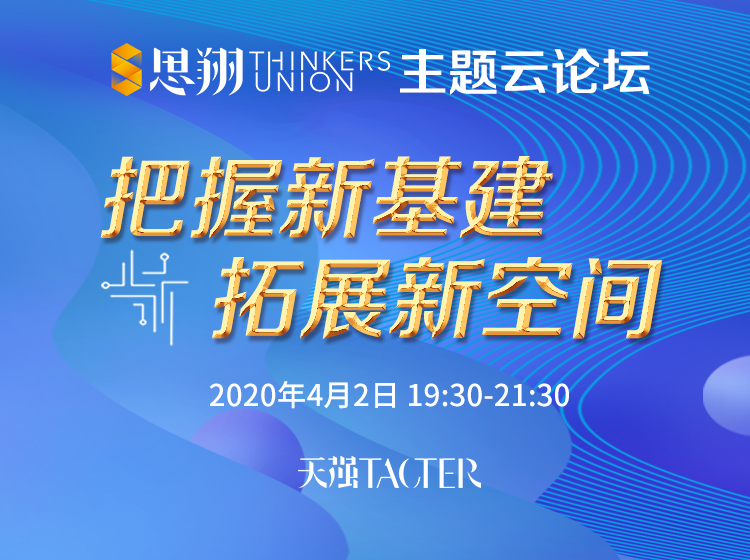 思翔 THINKERS UNION 主题云论坛

把握新基建
拓展新空间

2020年4月2日 19:30-21:30

天强TACTER